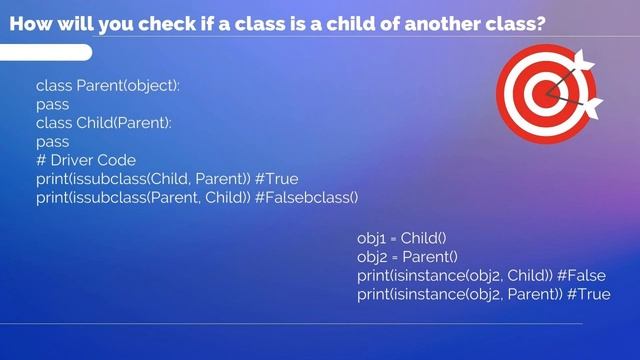 How will you check if a class is a child of another class?

class Parent(object):
pass
class Child(Parent):
pass
# Driver Code
print(issubclass(Child, Parent)) #True
print(issubclass(Parent, Child)) #Falsebclass()

obj1 = Child()
obj2 = Parent()
print(isinstance(obj2, Child)) #False
print(isinstance(obj2, Parent)) #True